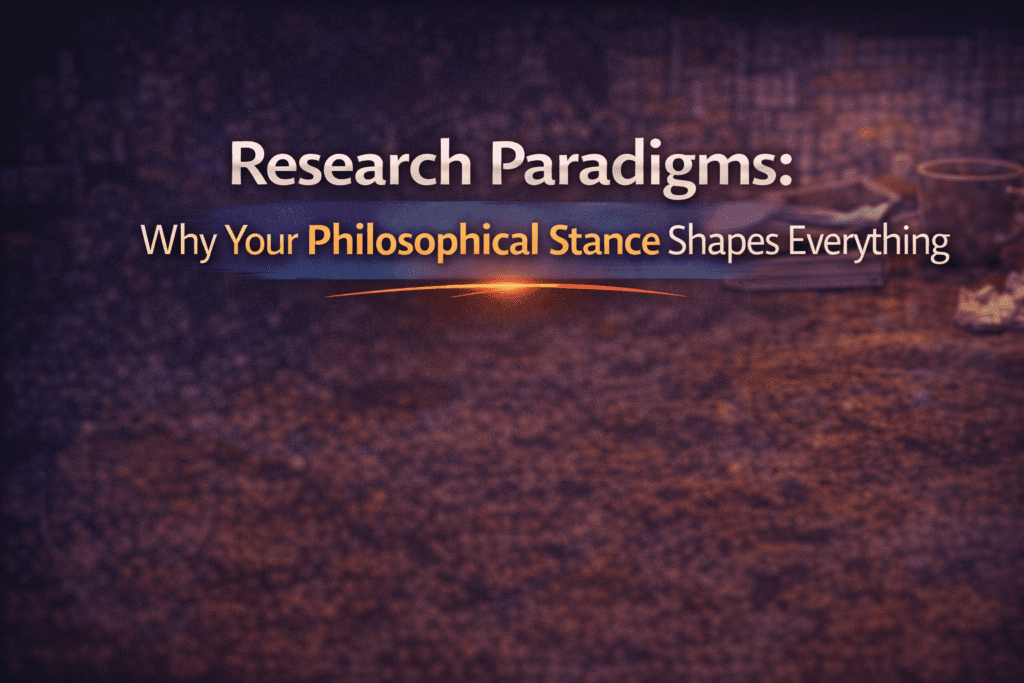 Research Paradigms:

Why Your Philosophical Stance Shapes Everything